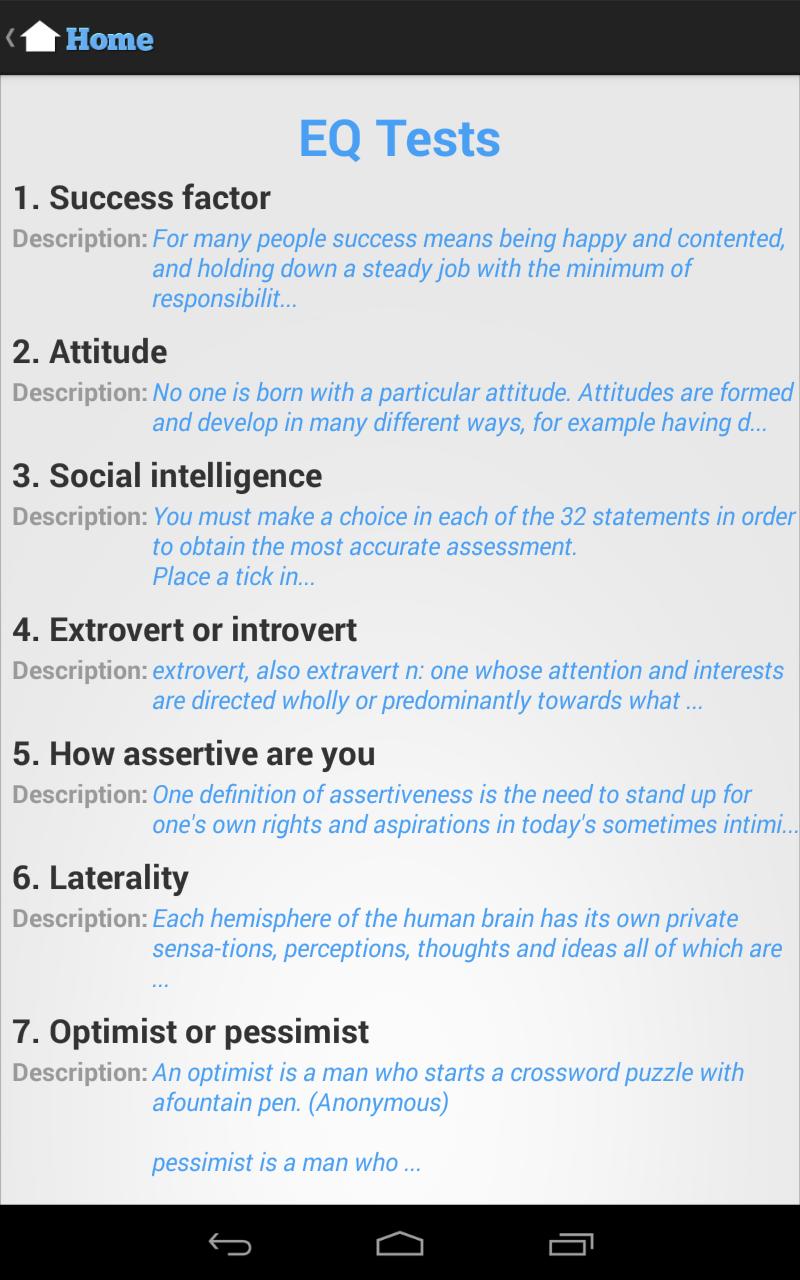 Home

EQ Tests

1. Success factor

Description: For many people success means being happy and contented, and holding down a steady job with the minimum of responsibilit...

2. Attitude

Description: No one is born with a particular attitude. Attitudes are formed and develop in many different ways, for example having d...

3. Social intelligence

Description: You must make a choice in each of the 32 statements in order to obtain the most accurate assessment.
Place a tick in...

4. Extrovert or introvert

Description: extrovert, also extravert n: one whose attention and interests are directed wholly or predominantly towards what ...

5. How assertive are you

Description: One definition of assertiveness is the need to stand up for one's own rights and aspirations in today's sometimes intimi...

6. Laterality

Description: Each hemisphere of the human brain has its own private sensa-tions, perceptions, thoughts and ideas all of which are ...

7. Optimist or pessimist

Description: An optimist is a man who starts a crossword puzzle with afountain pen. (Anonymous)

pessimist is a man who ...